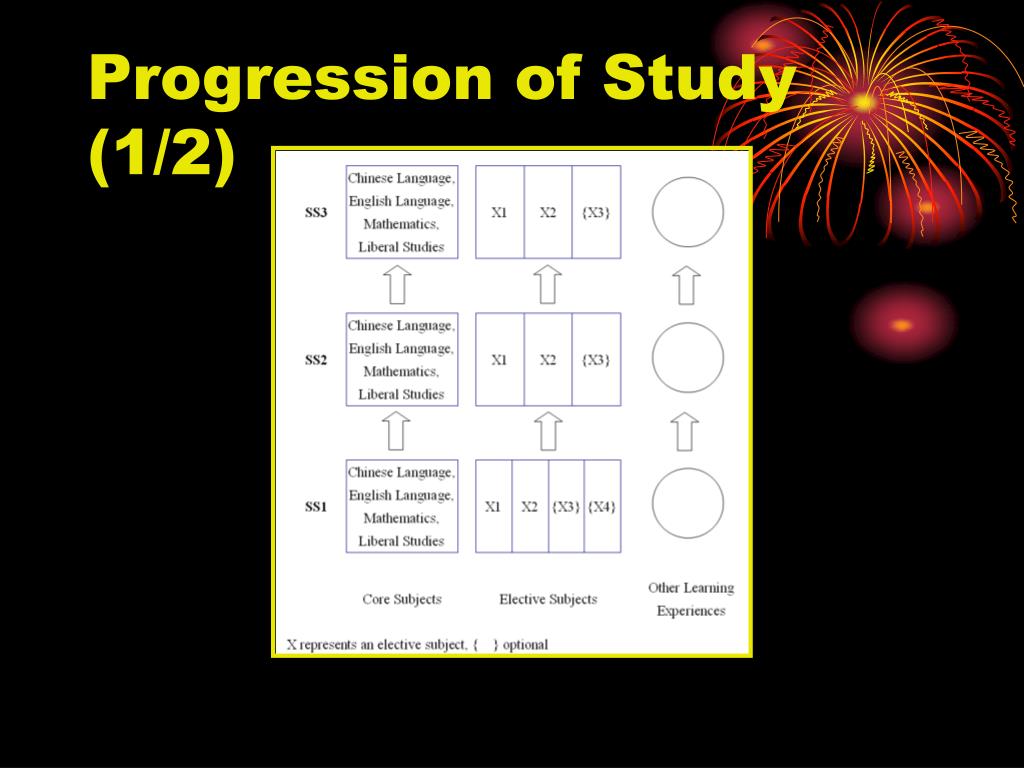 Progression of Study (1/2)

SS3

Chinese Language, English Language, Mathematics, Liberal Studies

X1 X2 {X3}

SS2

Chinese Language, English Language, Mathematics, Liberal Studies

X1 X2 {X3}

SS1

Chinese Language, English Language, Mathematics, Liberal Studies

X1 X2 {X3} {X4}

Core Subjects

Elective Subjects

Other Learning Experiences

X represents an elective subject, { } optional